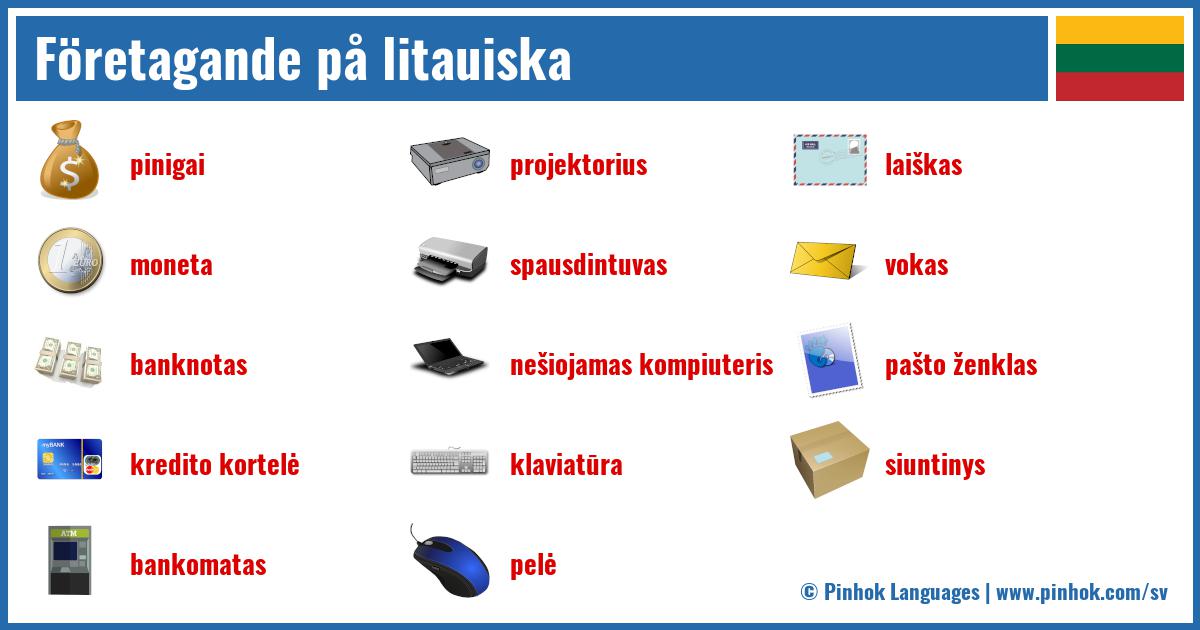 Företagande på litauiska

pinigai

moneta

banknotas

kredito kortelė

bankomatas

projektorius

spausdintuvas

nešiojamas kompiuteris

klaviatūra

pelė

laiškas

vokas

pašto ženklas

siuntinys

© Pinhok Languages | www.pinhok.com/sv